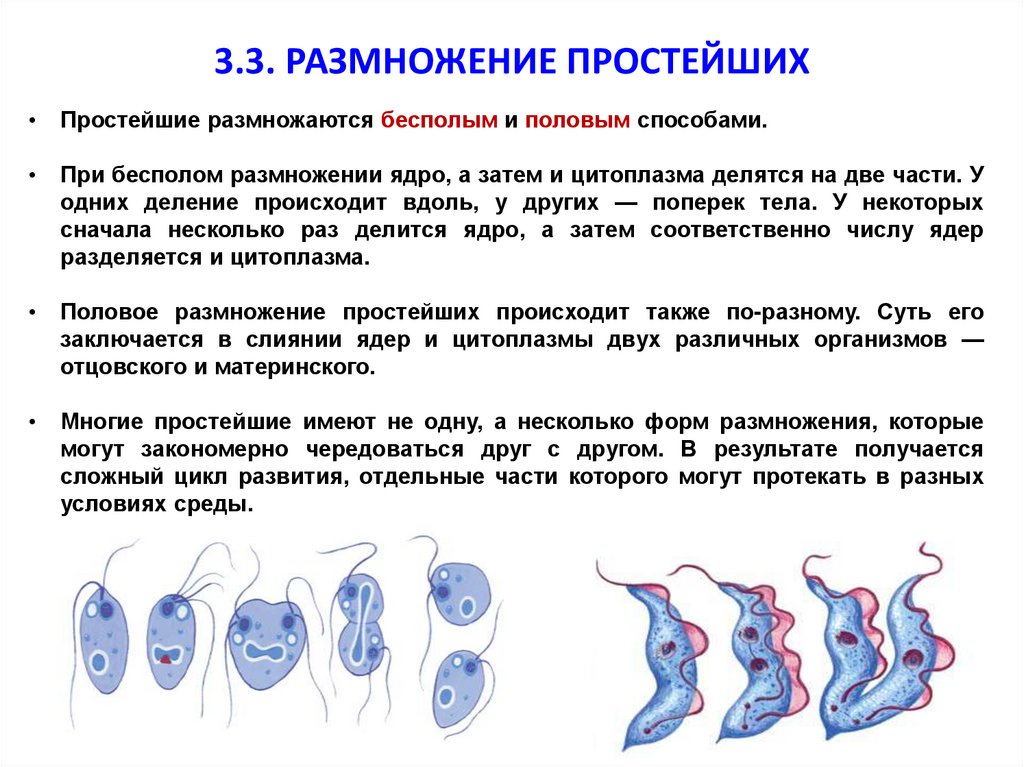 3.3. РАЗМНОЖЕНИЕ ПРОСТЕЙШИХ

• Простейшие размножаются бесполым и половым способами.

• При бесполом размножении ядро, а затем и цитоплазма делятся на две части. У одних деление происходит вдоль, у других — поперек тела. У некоторых сначала несколько раз делится ядро, а затем соответственно числу ядер разделяется и цитоплазма.

• Половое размножение простейших происходит также по-разному. Суть его заключается в слиянии ядер и цитоплазмы двух различных организмов — отцовского и материнского.

• Многие простейшие имеют не одну, а несколько форм размножения, которые могут закономерно чередоваться друг с другом. В результате получается сложный цикл развития, отдельные части которого могут протекать в разных условиях среды.